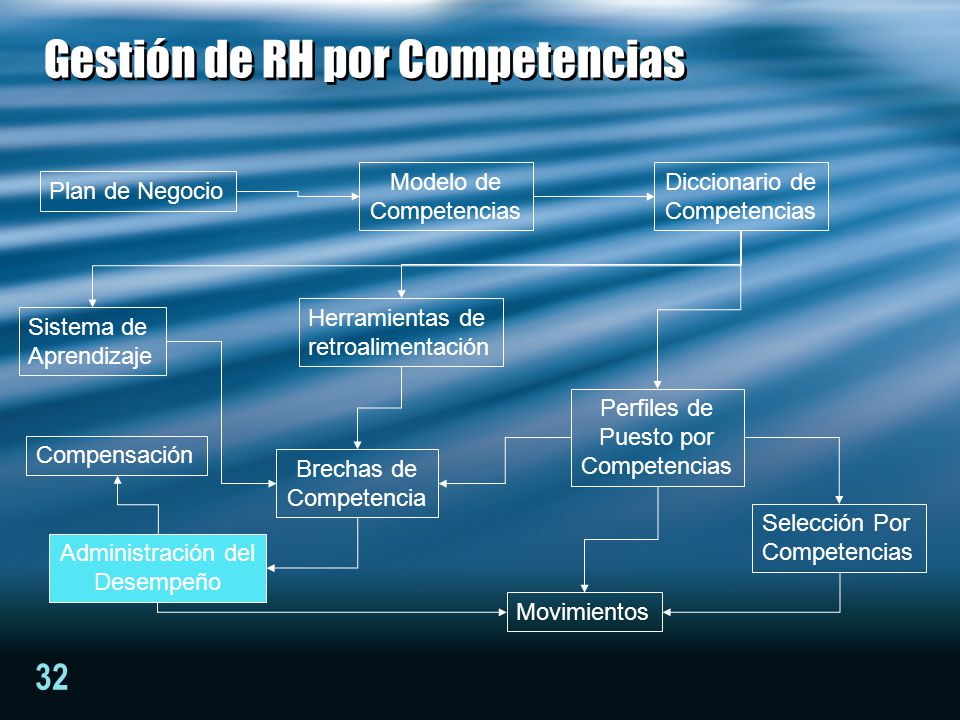 Gestión de RH por Competencias

Plan de Negocio

Modelo de Competencias

Diccionario de Competencias

Sistema de Aprendizaje

Herramientas de retroalimentación

Perfiles de Puesto por Competencias

Compensación

Brechas de Competencia

Selección Por Competencias

Administración del Desempeño

Movimientos

32